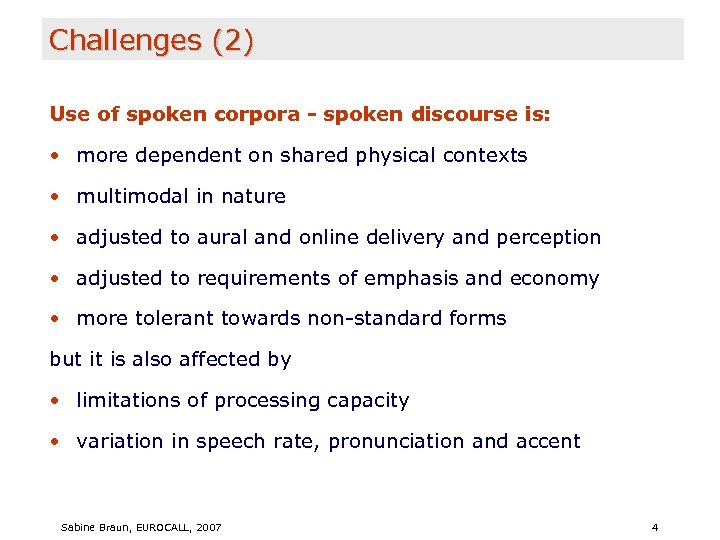 Challenges (2)

Use of spoken corpora - spoken discourse is:

• more dependent on shared physical contexts

• multimodal in nature

• adjusted to aural and online delivery and perception

• adjusted to requirements of emphasis and economy

• more tolerant towards non-standard forms

but it is also affected by

• limitations of processing capacity

• variation in speech rate, pronunciation and accent

Sabine Braun, EUROCALL, 2007

4